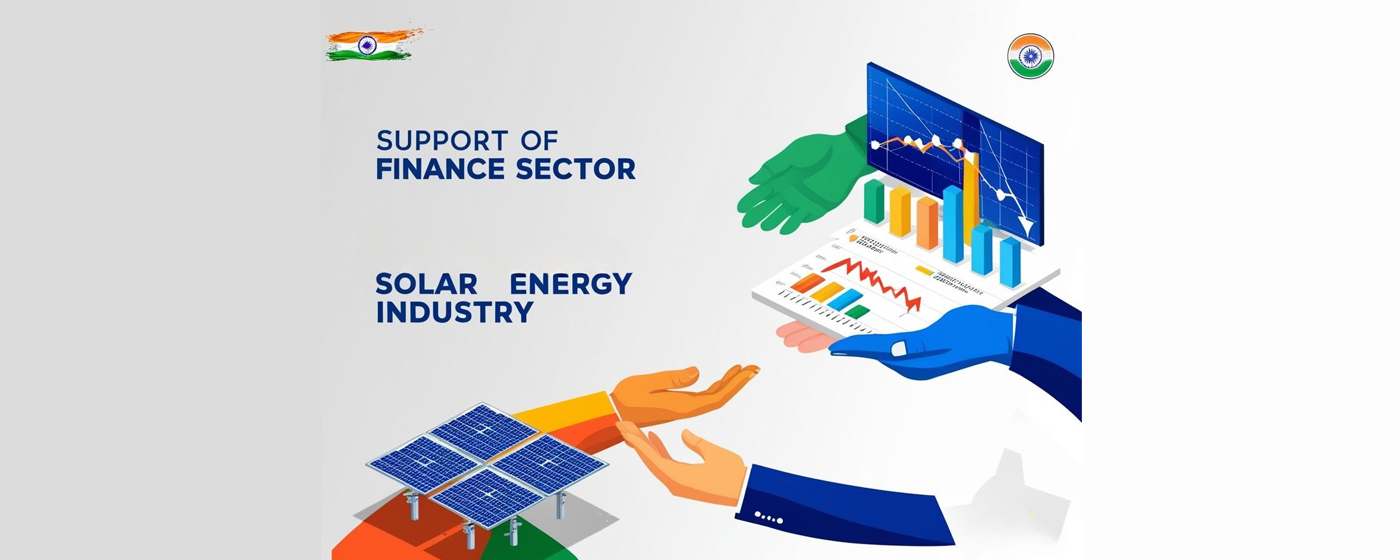 SUPPORT OF
FINANCE SECTOR

SOLAR ENERGY
INDUSTRY